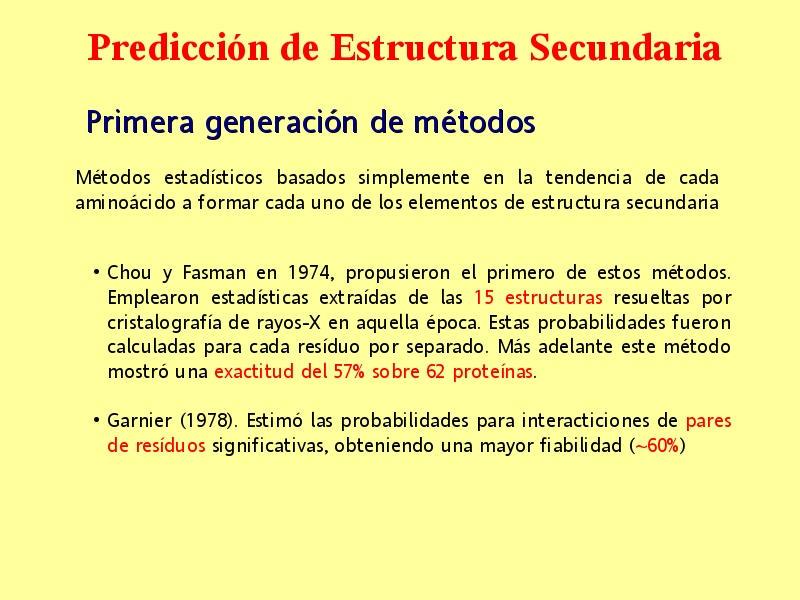 Predicción de Estructura Secundaria

Primera generación de métodos

Métodos estadísticos basados simplemente en la tendencia de cada aminoácido a formar cada uno de los elementos de estructura secundaria

• Chou y Fasman en 1974, propusieron el primero de estos métodos. Emplearon estadísticas extraídas de las 15 estructuras resueltas por cristalografía de rayos-X en aquella época. Estas probabilidades fueron calculadas para cada resíduo por separado. Más adelante este método mostró una exactitud del 57% sobre 62 proteínas.

• Garnier (1978). Estimó las probabilidades para interacticiones de pares de resíduos significativas, obteniendo una mayor fiabilidad (~60%)